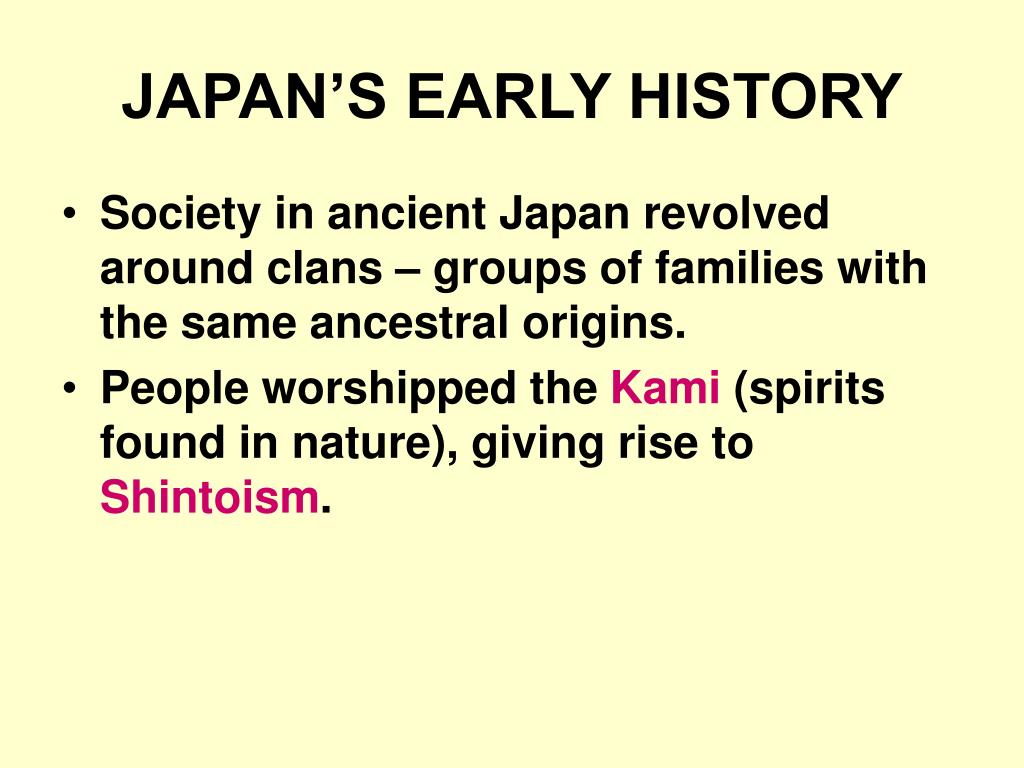 JAPAN’S EARLY HISTORY

• Society in ancient Japan revolved around clans – groups of families with the same ancestral origins.
• People worshipped the Kami (spirits found in nature), giving rise to Shintoism.